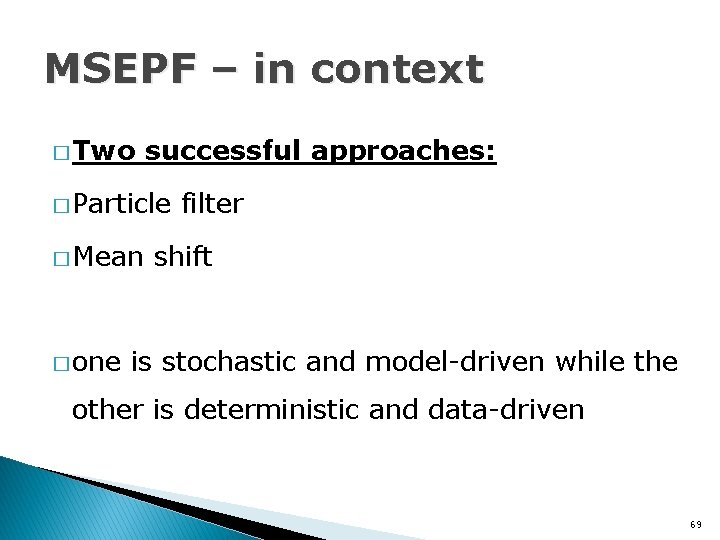 MSEPF – in context

□ Two successful approaches:

□ Particle filter

□ Mean shift

□ one is stochastic and model-driven while the other is deterministic and data-driven

69